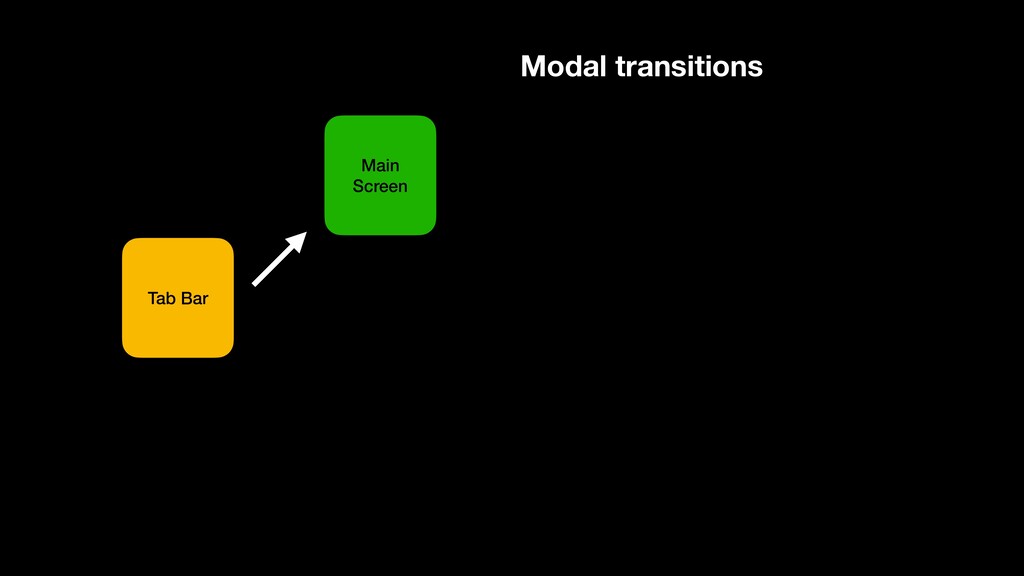 Modal transitions

Main Screen

Tab Bar